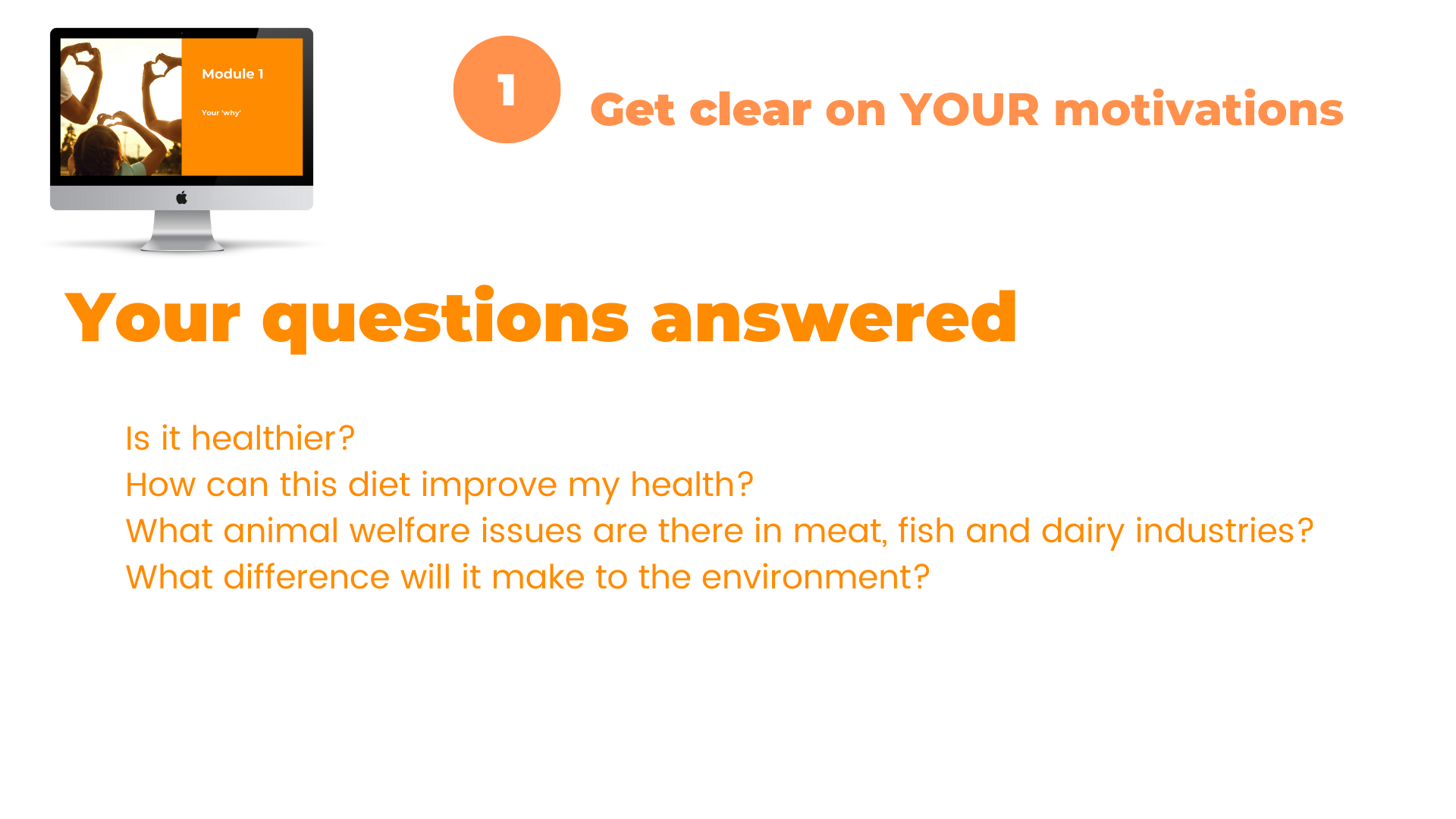 Module 1

Your 'why'

1

Get clear on YOUR motivations

Your questions answered

Is it healthier?
How can this diet improve my health?
What animal welfare issues are there in meat, fish and dairy industries?
What difference will it make to the environment?